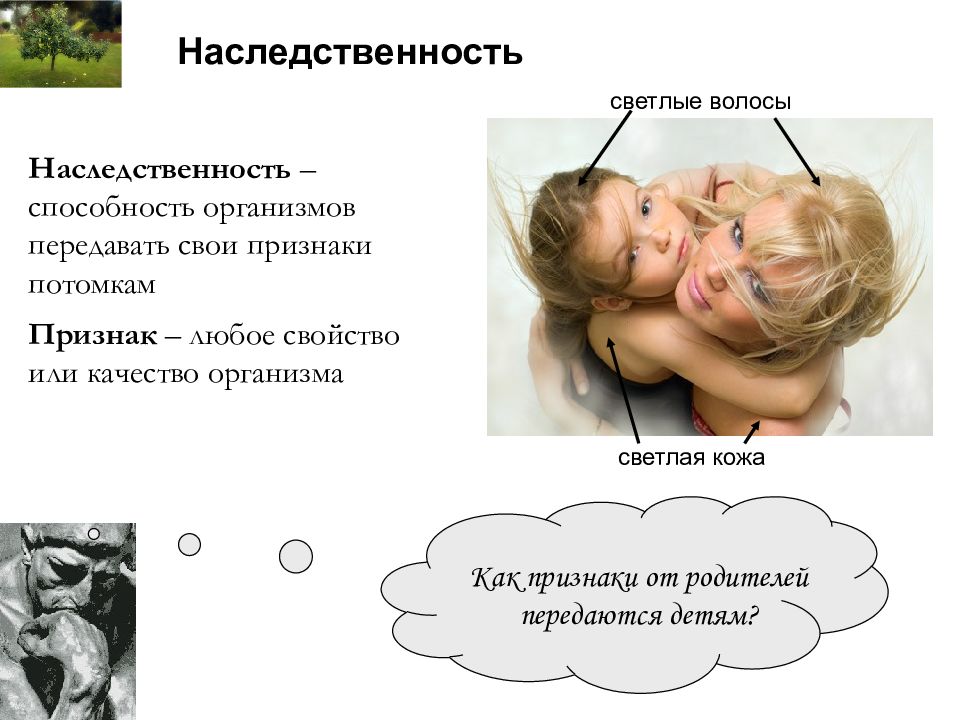 Наследственность

Наследственность – способность организмов передавать свои признаки потомкам

Признак – любое свойство или качество организма

светлые волосы

светлая кожа

Как признаки от родителей передаются детям?